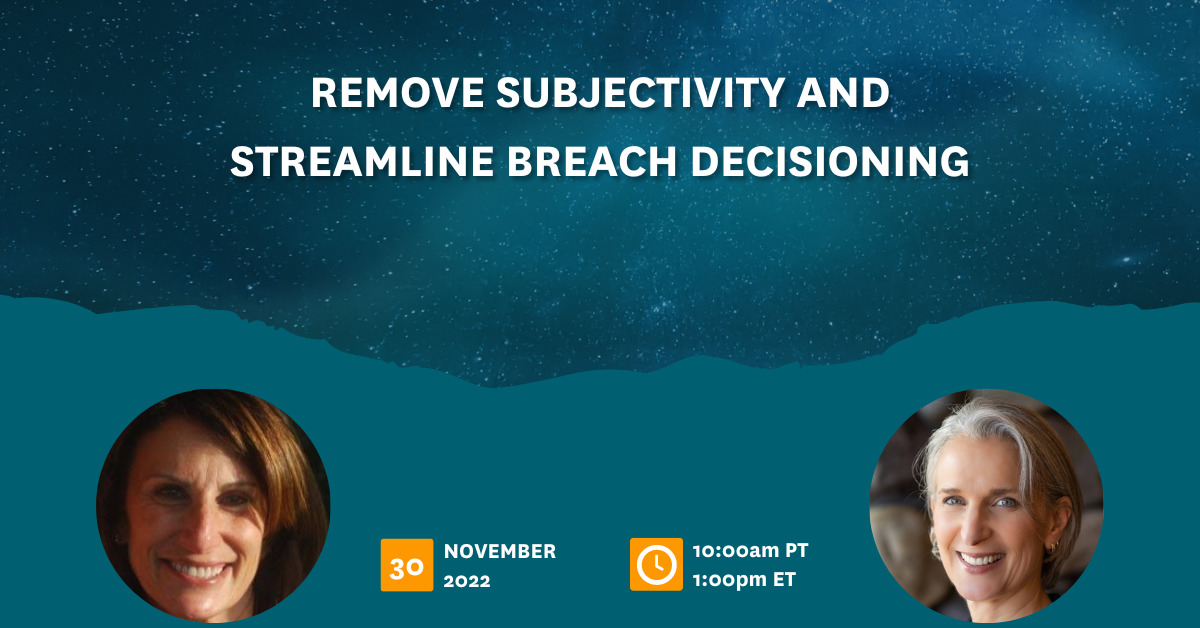 REMOVE SUBJECTIVITY AND STREAMLINE BREACH DECISIONING

30 NOVEMBER 2022

10:00am PT
1:00pm ET